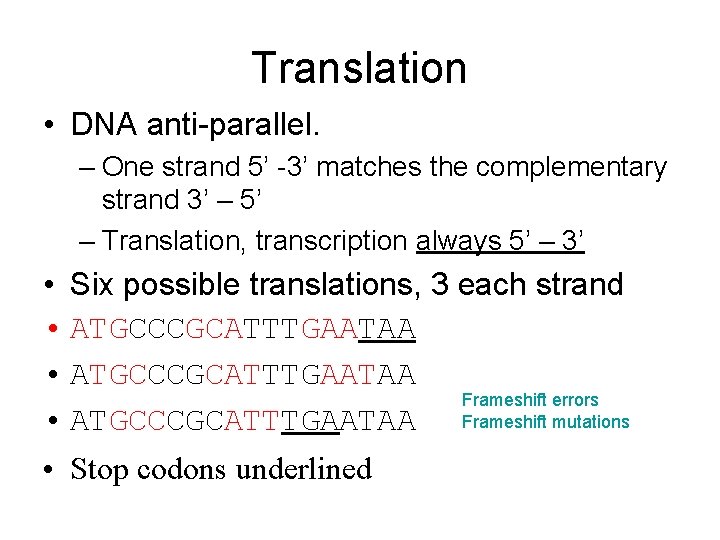 Translation

• DNA anti-parallel.

– One strand 5’ -3’ matches the complementary strand 3’ – 5’

– Translation, transcription always 5’ – 3’

• Six possible translations, 3 each strand

• ATGCCCGCATTTGAATAA

• ATGCCCGCATTTGAATAA

• ATGCCCGCATTTGAATAA

Frameshift errors
Frameshift mutations

• Stop codons underlined